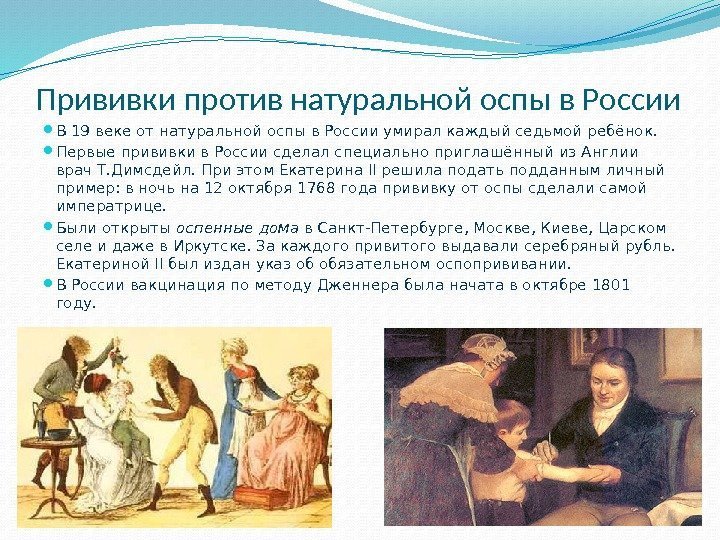 Прививки против натуральной оспы в России

В 19 веке от натуральной оспы в России умирал каждый седьмой ребёнок.

Первые прививки в России сделал специально приглашённый из Англии врач Т.Димсдейл. При этом Екатерина II решила подать подданным личный пример: в ночь на 12 октября 1768 года прививку от оспы сделали самой императрице.

Были открыты оспенные дома в Санкт-Петербурге, Москве, Киеве, Царском селе и даже в Иркутске. За каждого привитого выдавали серебряный рубль. Екатериной II был издан указ об обязательном оспопрививании.

В России вакцинация по методу Дженнера была начата в октябре 1801 году.